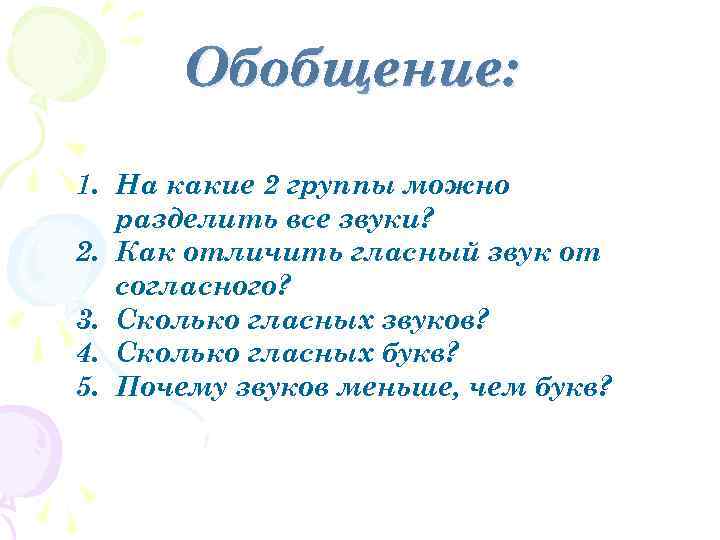 Обобщение:

1. На какие 2 группы можно разделить все звуки?
2. Как отличить гласный звук от согласного?
3. Сколько гласных звуков?
4. Сколько гласных букв?
5. Почему звуков меньше, чем букв?